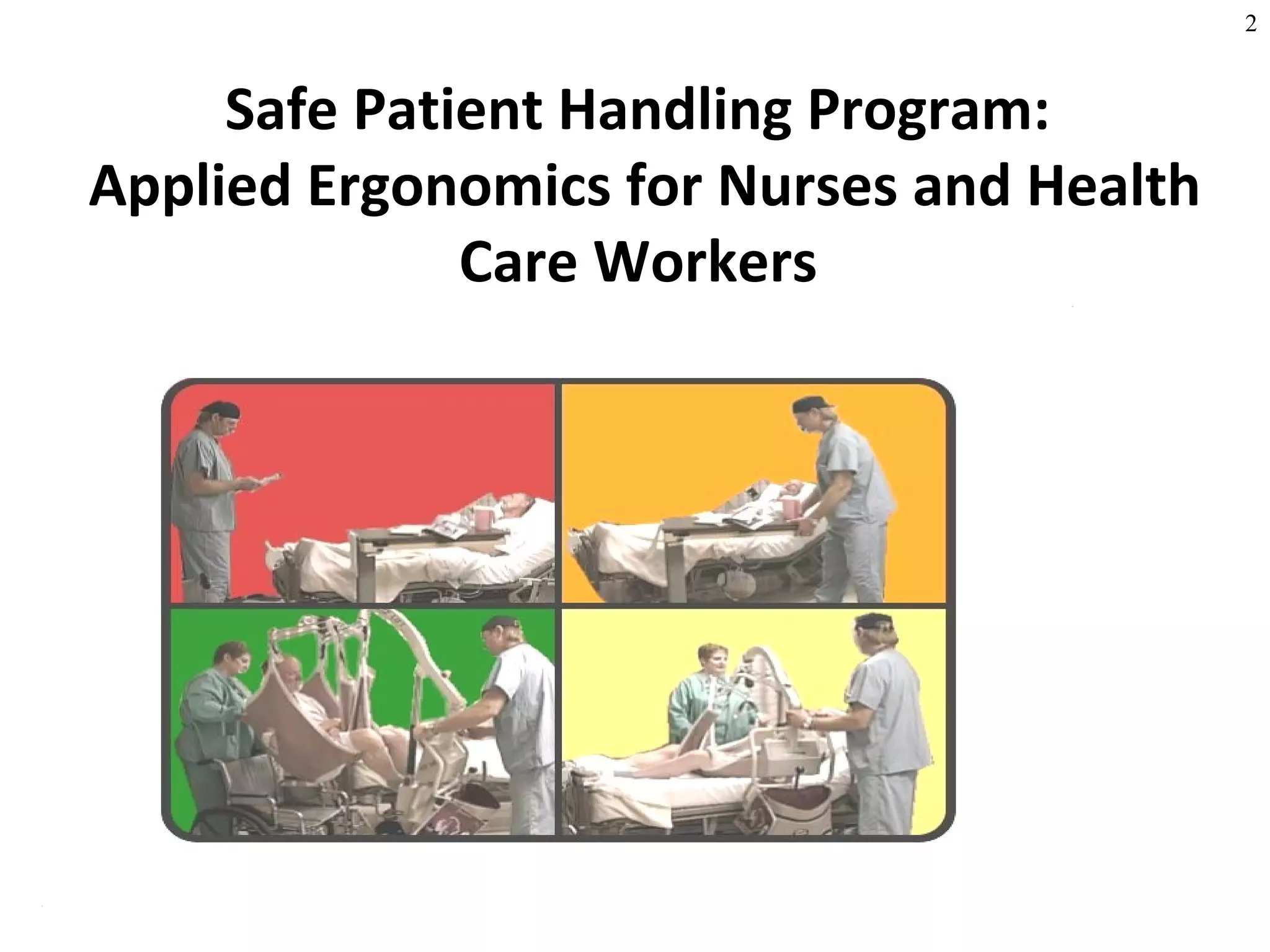 2

Safe Patient Handling Program:
Applied Ergonomics for Nurses and Health Care Workers